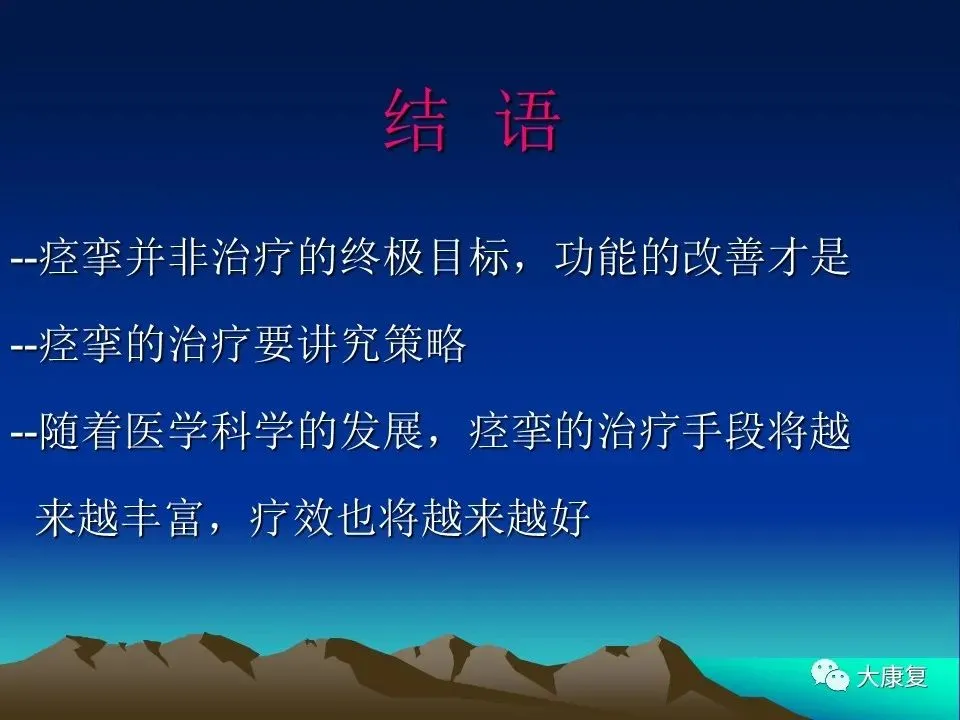 结 语

--痉挛并非治疗的终极目标，功能的改善才是

--痉挛的治疗要讲究策略

--随着医学科学的发展，痉挛的治疗手段将越来越丰富，疗效也将越来越好

大康复